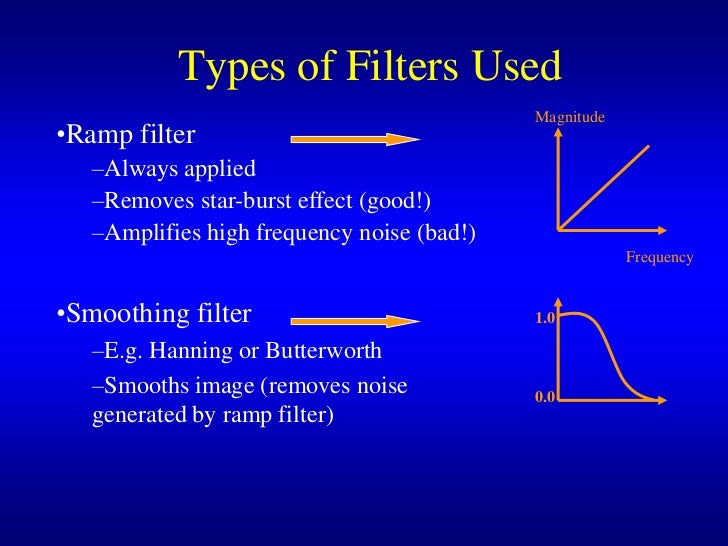 Types of Filters Used

•Ramp filter
–Always applied
–Removes star-burst effect (good!)
–Amplifies high frequency noise (bad!)

Magnitude
Frequency

•Smoothing filter
–E.g. Hanning or Butterworth
–Smooths image (removes noise generated by ramp filter)

1.0
0.0